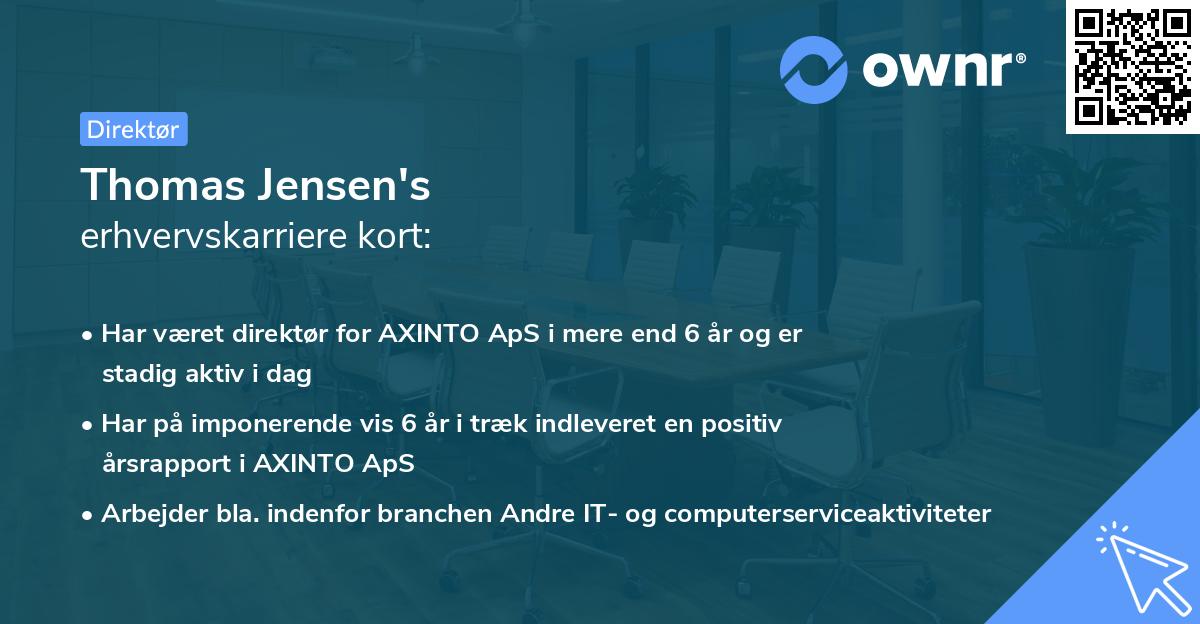 ownr®

Direktør

Thomas Jensen's
erhvervskarriere kort:

• Har været direktør for AXINTO ApS i mere end 6 år og er stadig aktiv i dag
• Har på imponerende vis 6 år i træk indleveret en positiv årsrapport i AXINTO ApS
• Arbejder bla. indenfor branchen Andre IT- og computerserviceaktiviteter